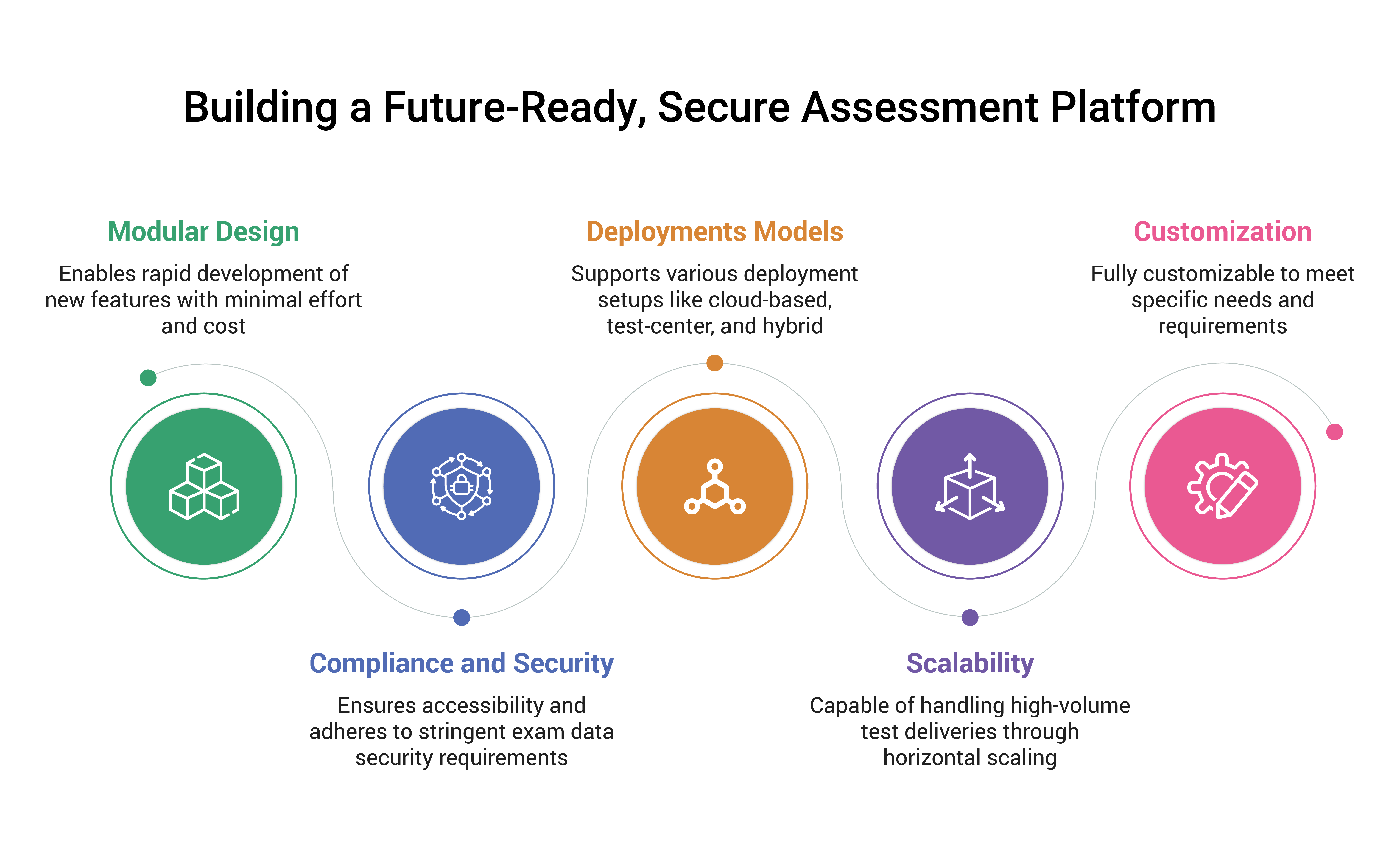 Building a Future-Ready, Secure Assessment Platform

Modular Design
Enables rapid development of new features with minimal effort and cost

Deployments Models
Supports various deployment setups like cloud-based, test-center, and hybrid

Customization
Fully customizable to meet specific needs and requirements

Compliance and Security
Ensures accessibility and adheres to stringent exam data security requirements

Scalability
Capable of handling high-volume test deliveries through horizontal scaling